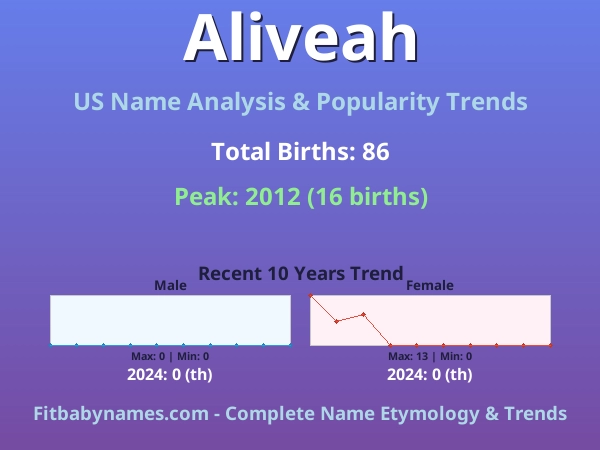 Aliveah

US Name Analysis & Popularity Trends

Total Births: 86

Peak: 2012 (16 births)

Recent 10 Years Trend

Male

Max: 0 | Min: 0

2024: 0 (th)

Female

Max: 13 | Min: 0

2024: 0 (th)

Fitbabynames.com - Complete Name Etymology & Trends